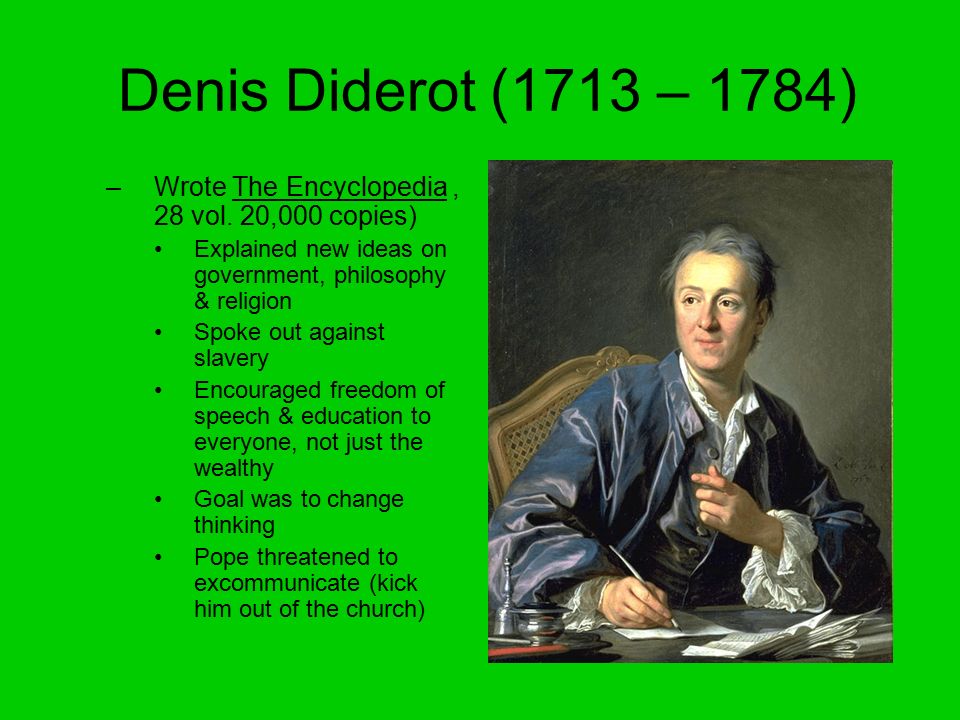 Denis Diderot (1713 – 1784)

– Wrote The Encyclopedia , 28 vol. 20,000 copies)
• Explained new ideas on government, philosophy & religion
• Spoke out against slavery
• Encouraged freedom of speech & education to everyone, not just the wealthy
• Goal was to change thinking
• Pope threatened to excommunicate (kick him out of the church)